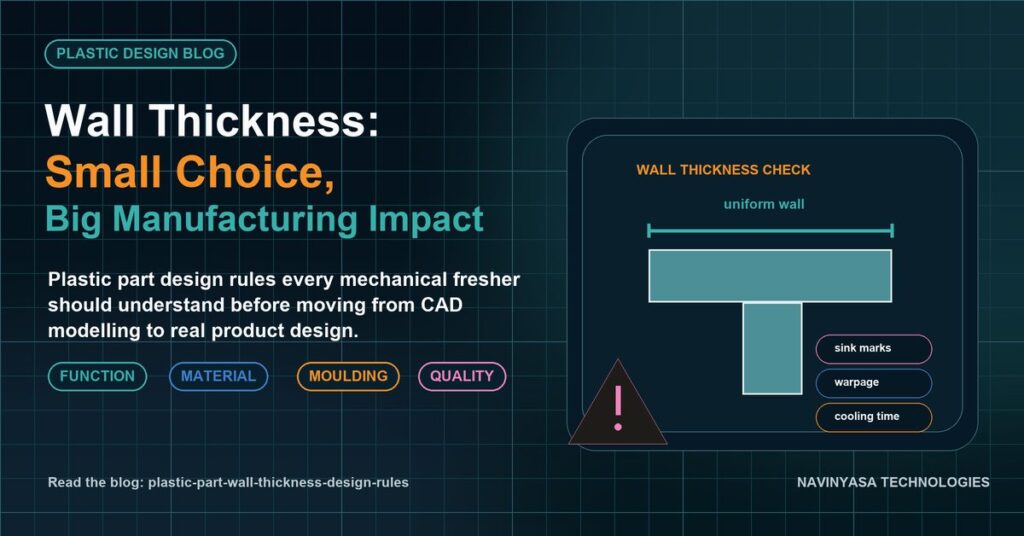 PLASTIC DESIGN BLOG

Wall Thickness:
Small Choice,
Big Manufacturing Impact

Plastic part design rules every mechanical fresher should understand before moving from CAD modelling to real product design.

FUNCTION
MATERIAL
MOULDING
QUALITY

WALL THICKNESS CHECK

uniform wall

sink marks
warpage
cooling time

!

Read the blog: plastic-part-wall-thickness-design-rules

NAVINYASA TECHNOLOGIES